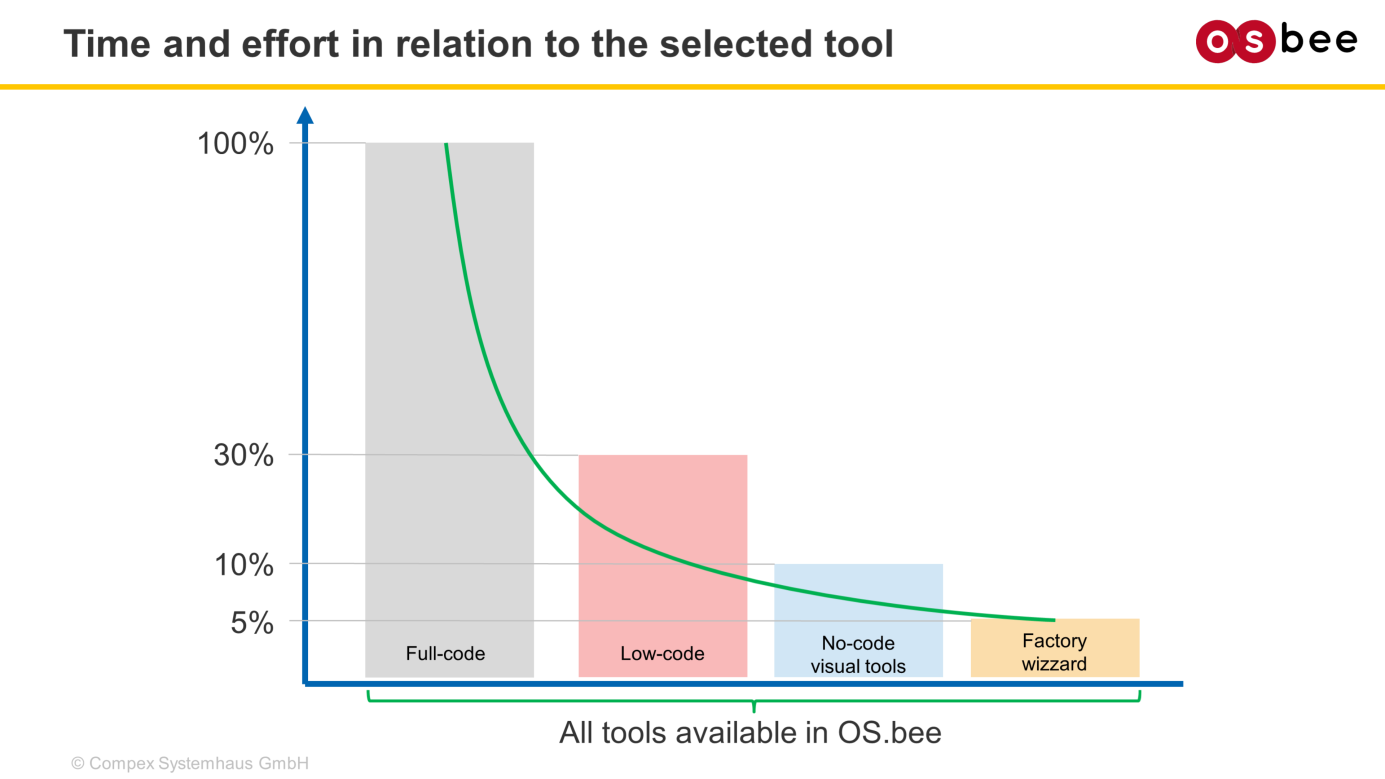 Time and effort in relation to the selected tool

OS bee

100%

30%

10%

5%

Full-code

Low-code

No-code visual tools

Factory wizzard

All tools available in OS.bee

© Compex Systemhaus GmbH